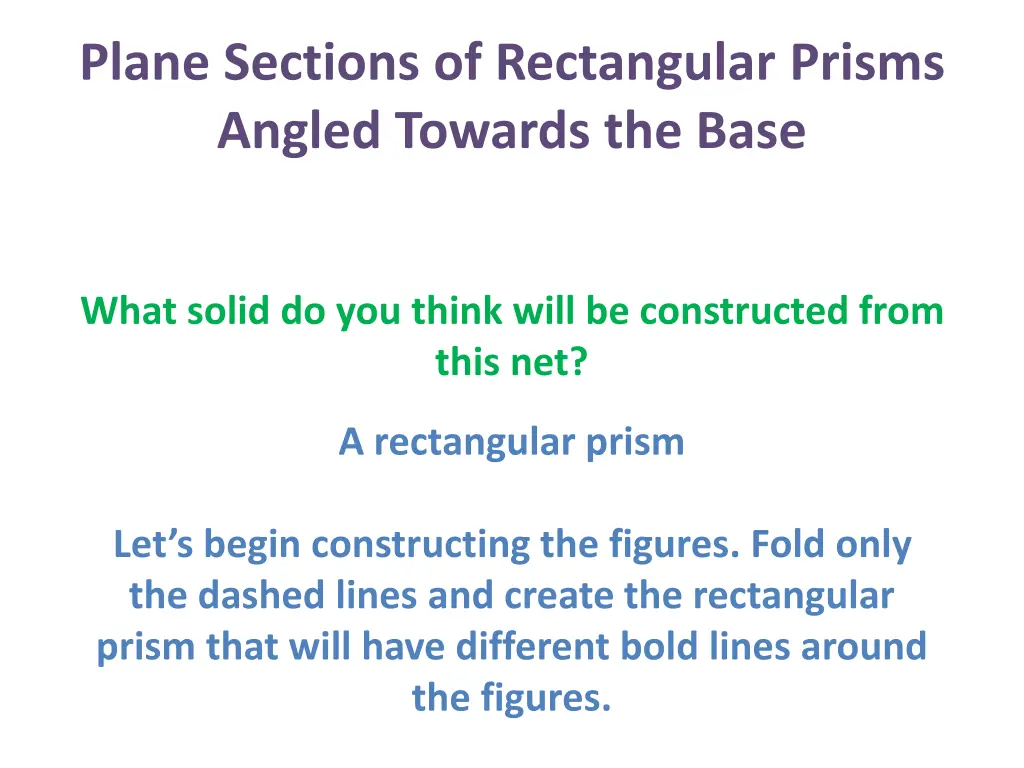 Plane Sections of Rectangular Prisms Angled Towards the Base

What solid do you think will be constructed from this net?

A rectangular prism

Let’s begin constructing the figures. Fold only the dashed lines and create the rectangular prism that will have different bold lines around the figures.